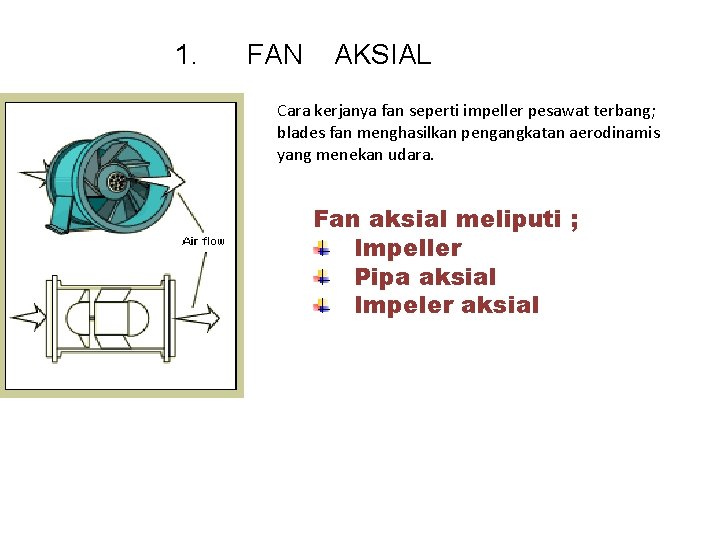 1. FAN AKSIAL

Air flow

Cara kerjanya fan seperti impeller pesawat terbang; blades fan menghasilkan pengangkatan aerodinamis yang menekan udara.

Fan aksial meliputi ;
Impeller
Pipa aksial
Impeler aksial